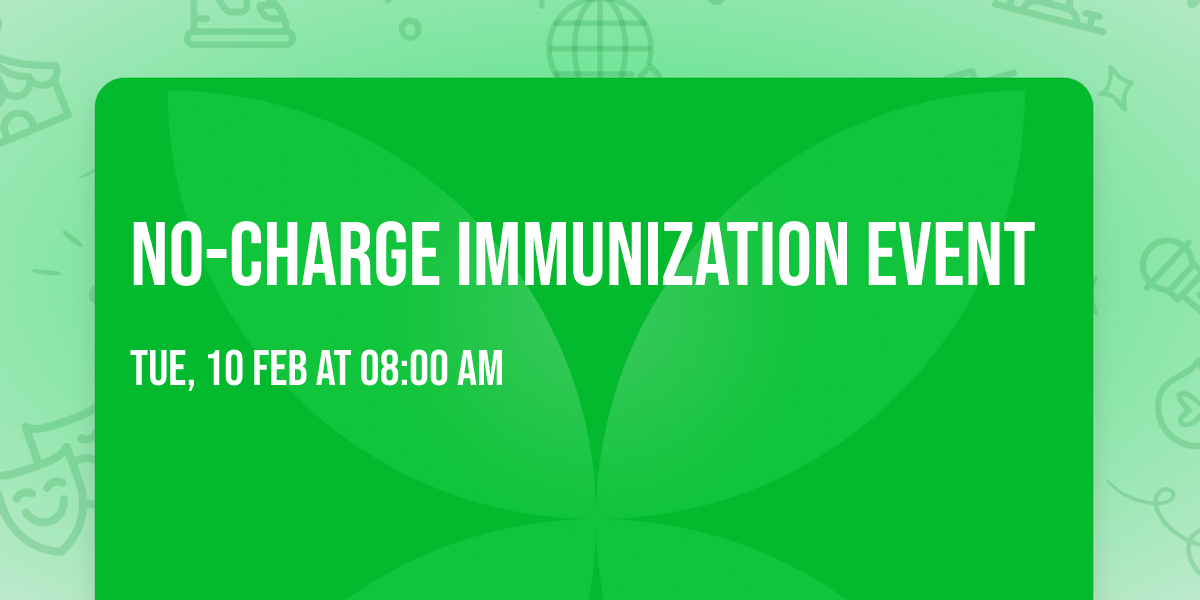 NO-CHARGE IMMUNIZATION EVENT

TUE, 10 FEB AT 08:00 AM